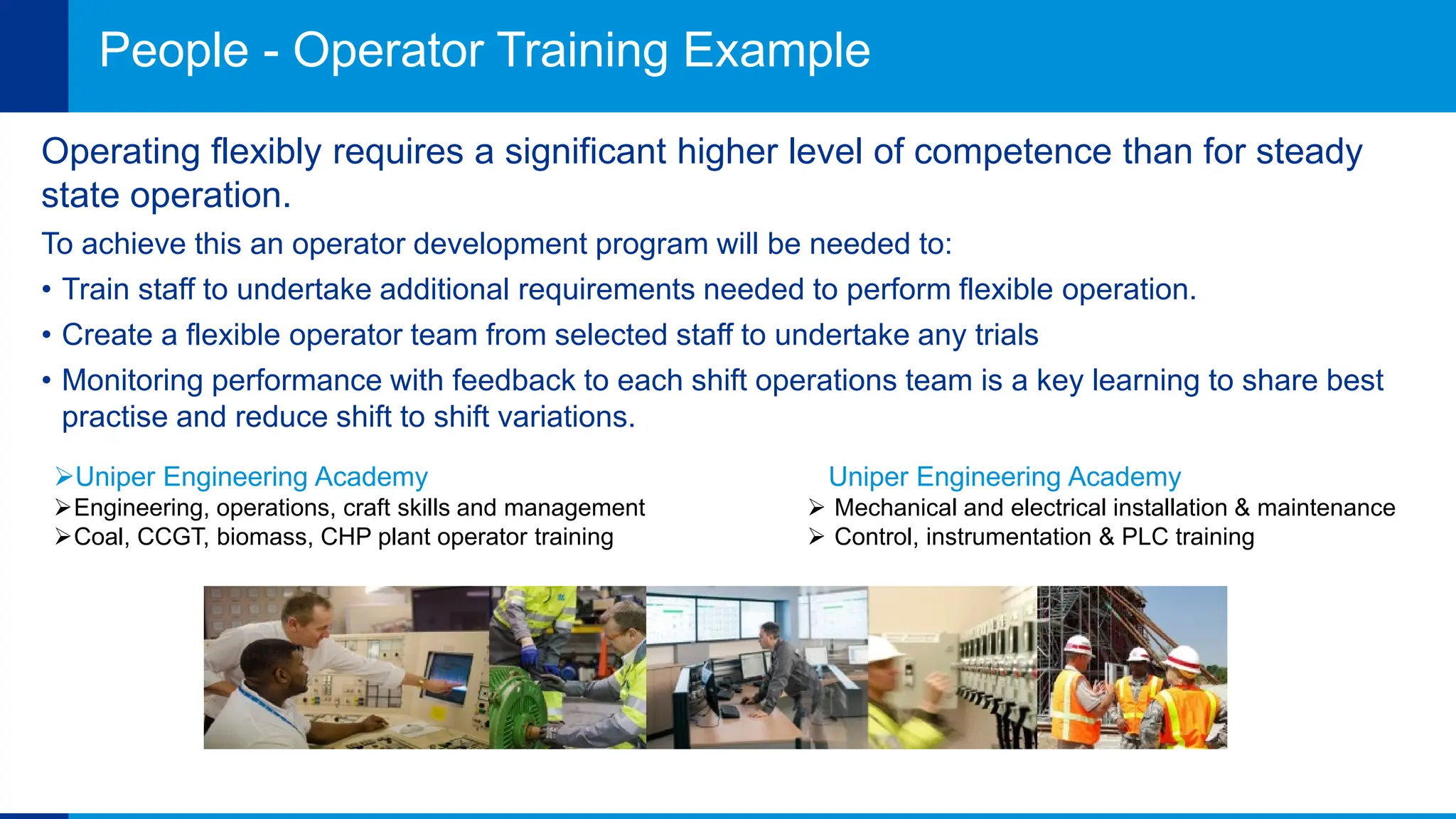 People - Operator Training Example

Operating flexibly requires a significant higher level of competence than for steady state operation.

To achieve this an operator development program will be needed to:

• Train staff to undertake additional requirements needed to perform flexible operation.

• Create a flexible operator team from selected staff to undertake any trials

• Monitoring performance with feedback to each shift operations team is a key learning to share best practise and reduce shift to shift variations.

➢Uniper Engineering Academy
➢Engineering, operations, craft skills and management
➢Coal, CCGT, biomass, CHP plant operator training

Uniper Engineering Academy
➢ Mechanical and electrical installation & maintenance
➢ Control, instrumentation & PLC training